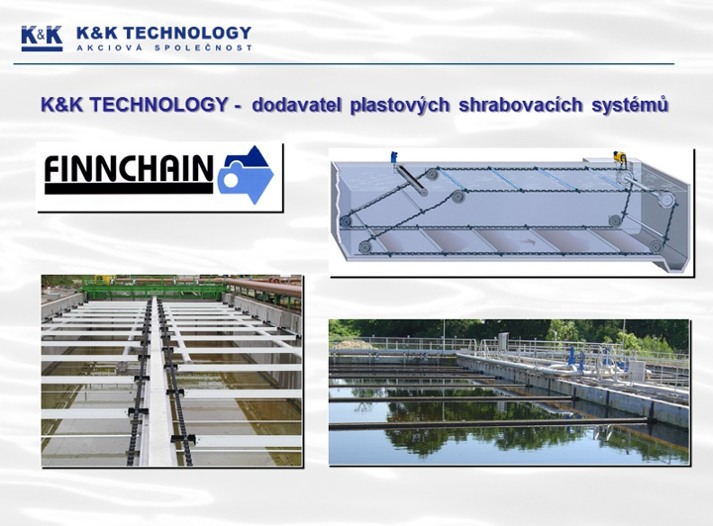 K&K K&K TECHNOLOGY
AKCIOVÁ SPOLEČNOST

K&K TECHNOLOGY - dodavatel plastových shrabovacích systémů

FINNCHAIN